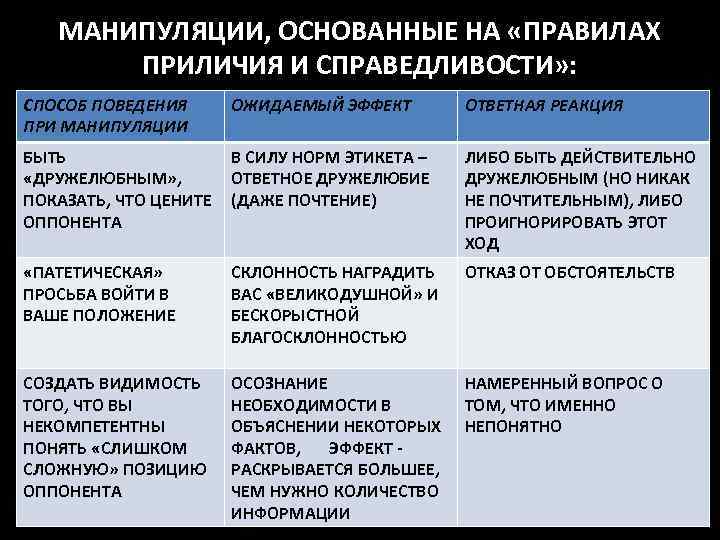 МАНИПУЛЯЦИИ, ОСНОВАННЫЕ НА «ПРАВИЛАХ ПРИЛИЧИЯ И СПРАВЕДЛИВОСТИ»:

| СПОСОБ ПОВЕДЕНИЯ ПРИ МАНИПУЛЯЦИИ | ОЖИДАЕМЫЙ ЭФФЕКТ | ОТВЕТНАЯ РЕАКЦИЯ |
|---|---|---|
| БЫТЬ «ДРУЖЕЛЮБНЫМ», ПОКАЗАТЬ, ЧТО ЦЕНИТЕ ОППОНЕНТА | В СИЛУ НОРМ ЭТИКЕТА – ОТВЕТНОЕ ДРУЖЕЛЮБИЕ (ДАЖЕ ПОЧТЕНИЕ) | ЛИБО БЫТЬ ДЕЙСТВИТЕЛЬНО ДРУЖЕЛЮБНЫМ (НО НИКАК НЕ ПОЧТИТЕЛЬНЫМ), ЛИБО ПРОИГНОРИРОВАТЬ ЭТОТ ХОД |
| «ПАТЕТИЧЕСКАЯ» ПРОСЬБА ВОЙТИ В ВАШЕ ПОЛОЖЕНИЕ | СКЛОННОСТЬ НАГРАДИТЬ ВАС «ВЕЛИКОДУШНОЙ» И БЕСКОРЫСТНОЙ БЛАГОСКЛОННОСТЬЮ | ОТКАЗ ОТ ОБСТОЯТЕЛЬСТВ |
| СОЗДАТЬ ВИДИМОСТЬ ТОГО, ЧТО ВЫ НЕКОМПЕТЕНТНЫ ПОНЯТЬ «СЛИШКОМ СЛОЖНУЮ» ПОЗИЦИЮ ОППОНЕНТА | ОСОЗНАНИЕ НЕОБХОДИМОСТИ В ОБЪЯСНЕНИИ НЕКОТОРЫХ ФАКТОВ, ЭФФЕКТ - РАСКРЫВАЕТСЯ БОЛЬШЕЕ, ЧЕМ НУЖНО КОЛИЧЕСТВО ИНФОРМАЦИИ | НАМЕРЕННЫЙ ВОПРОС О ТОМ, ЧТО ИМЕННО НЕПОНЯТНО |